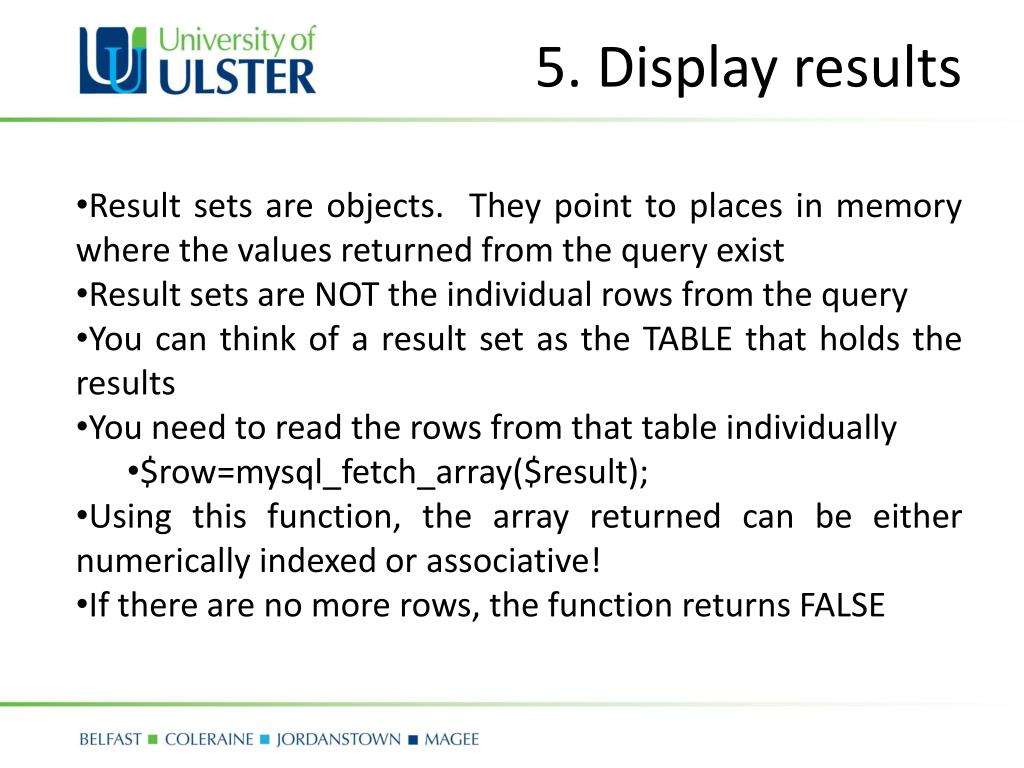 University of ULSTER

5. Display results

•Result sets are objects. They point to places in memory where the values returned from the query exist
•Result sets are NOT the individual rows from the query
•You can think of a result set as the TABLE that holds the results
•You need to read the rows from that table individually
•\$row=mysql_fetch_array(\$result);
•Using this function, the array returned can be either numerically indexed or associative!
•If there are no more rows, the function returns FALSE

BELFAST ■ COLERAINE ■ JORDANSTOWN ■ MAGEE